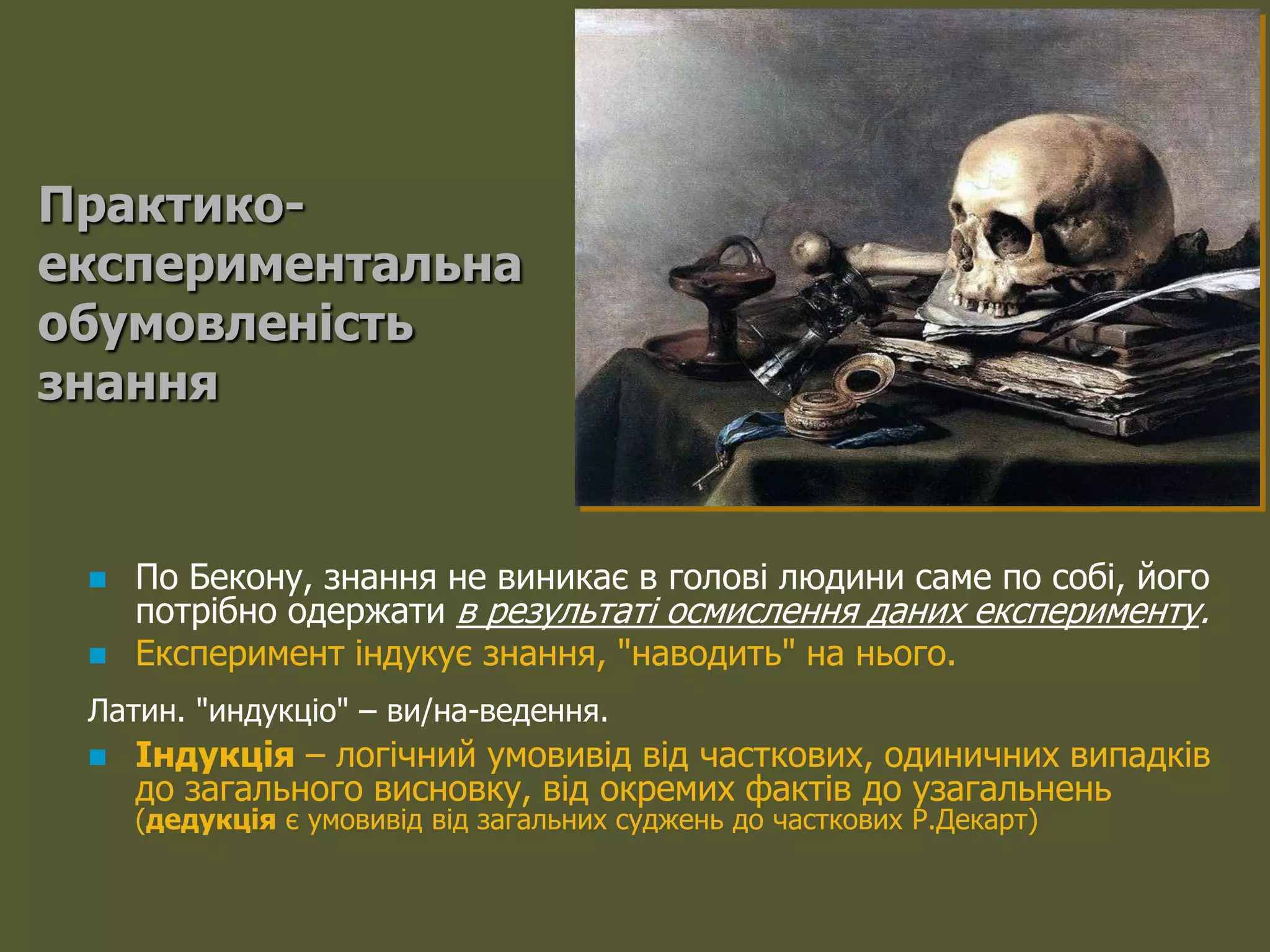 Практико-експериментальна обумовленість знання

По Бекону, знання не виникає в голові людини саме по собі, його потрібно одержати в результаті осмислення даних експерименту.

Експеримент індукує знання, "наводить" на нього.

Латин. "индукціо" – ви/на-ведення.

Індукція – логічний умовивід від часткових, одиничних випадків до загального висновку, від окремих фактів до узагальнень (дедукція є умовивід від загальних суджень до часткових Р.Декарт)